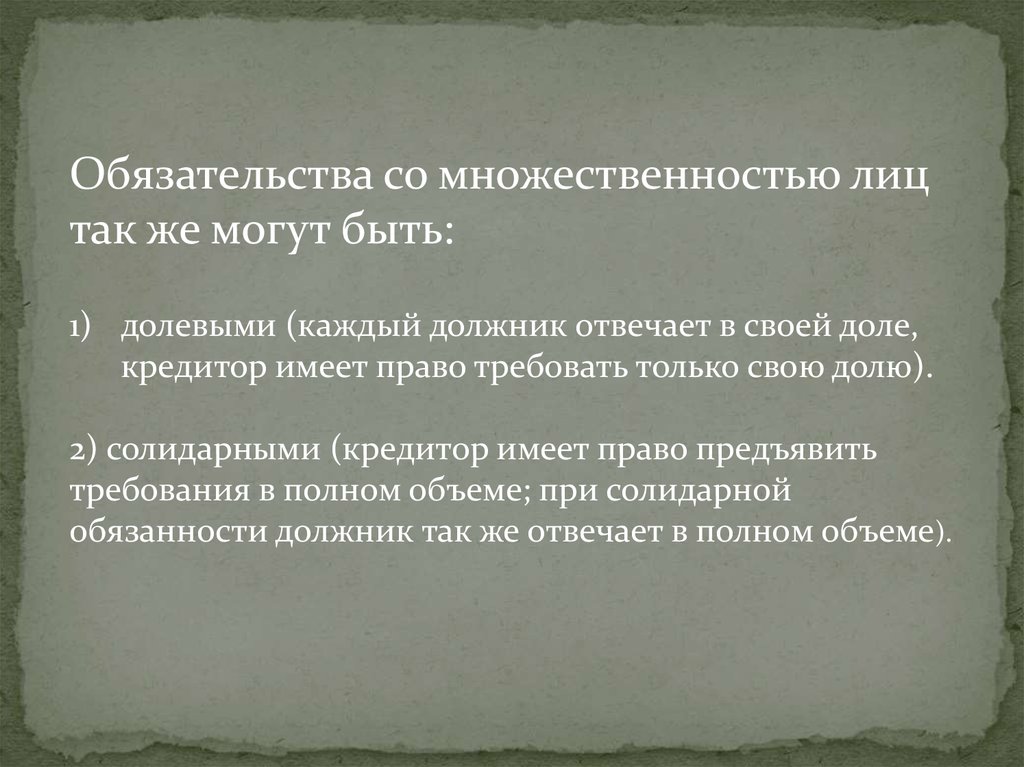 Обязательства со множественностью лиц так же могут быть:

1) долевыми (каждый должник отвечает в своей доле, кредитор имеет право требовать только свою долю).

2) солидарными (кредитор имеет право предъявить требования в полном объеме; при солидарной обязанности должник так же отвечает в полном объеме).